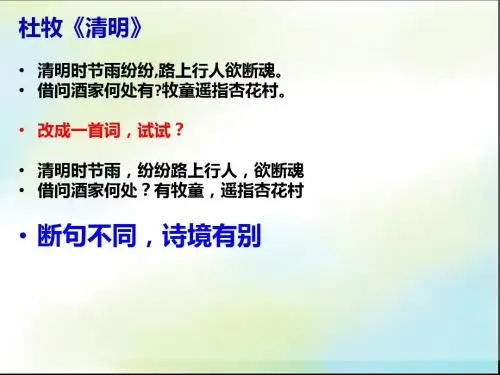 杜牧《清明》

• 清明时节雨纷纷,路上行人欲断魂。
• 借问酒家何处有?牧童遥指杏花村。

• 改成一首词，试试？

• 清明时节雨，纷纷路上行人，欲断魂
• 借问酒家何处？有牧童，遥指杏花村

• 断句不同，诗境有别